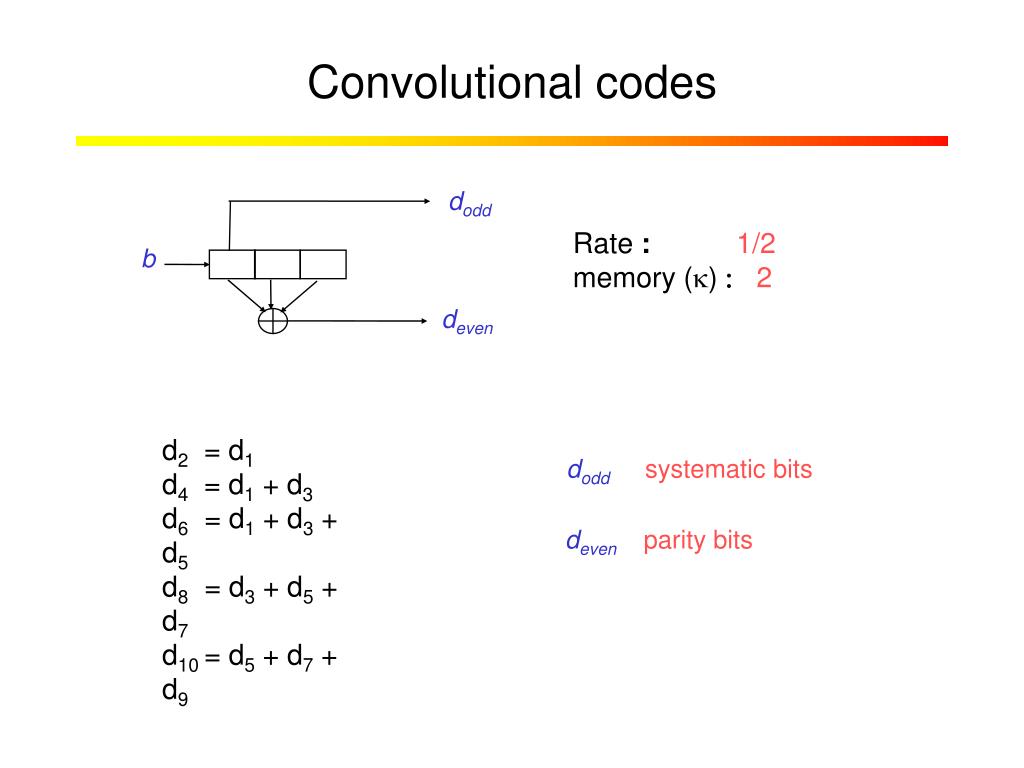 Convolutional codes

$d_{odd}$

$b$

$d_{even}$

Rate : 1/2
memory ($\kappa$) : 2

$d_2 = d_1$
$d_4 = d_1 + d_3$
$d_6 = d_1 + d_3 + d_5$
$d_8 = d_3 + d_5 + d_7$
$d_{10} = d_5 + d_7 + d_9$

$d_{odd}$ systematic bits

$d_{even}$ parity bits